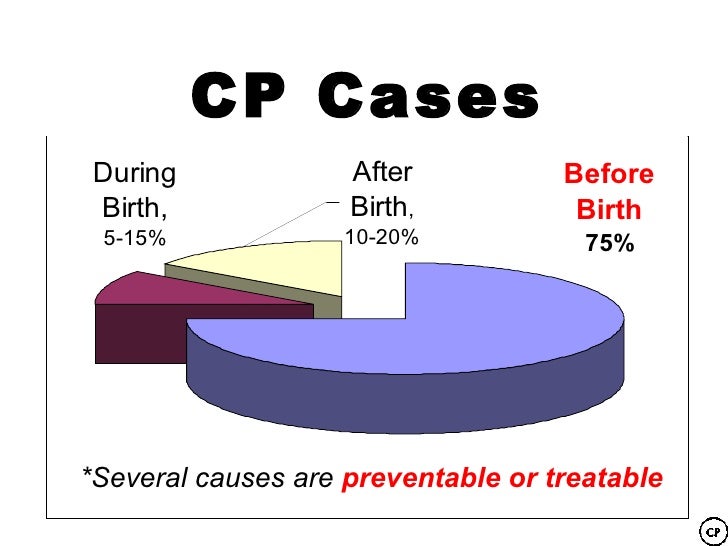 CP Cases

During Birth, 5-15%

After Birth, 10-20%

Before Birth 75%

*Several causes are preventable or treatable

CP